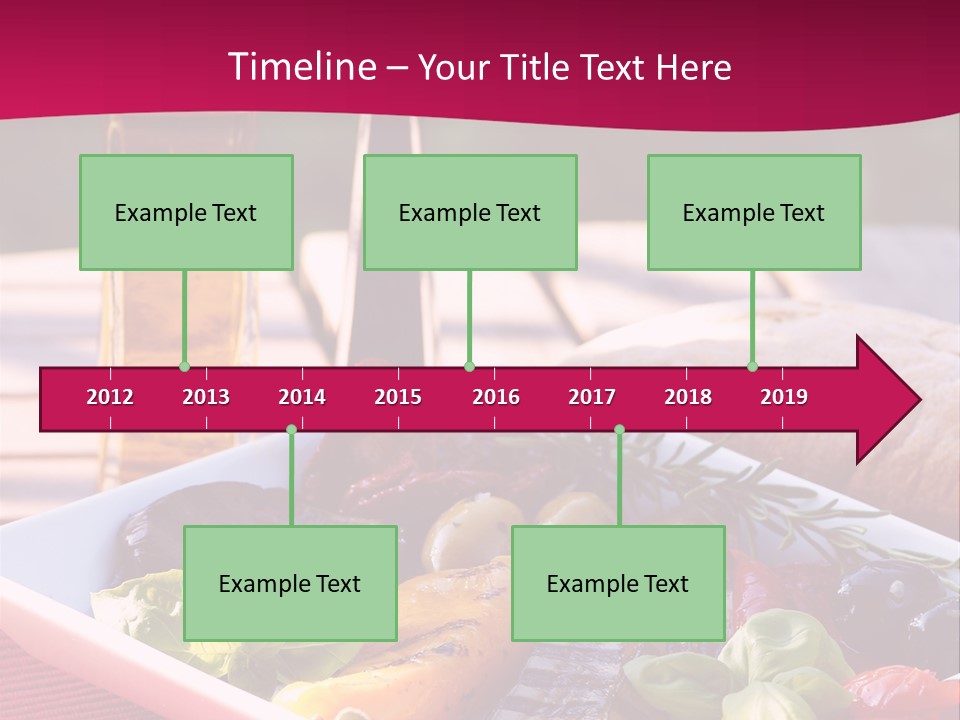 Timeline – Your Title Text Here

Example Text

Example Text

Example Text

2012 2013 2014 2015 2016 2017 2018 2019

Example Text

Example Text